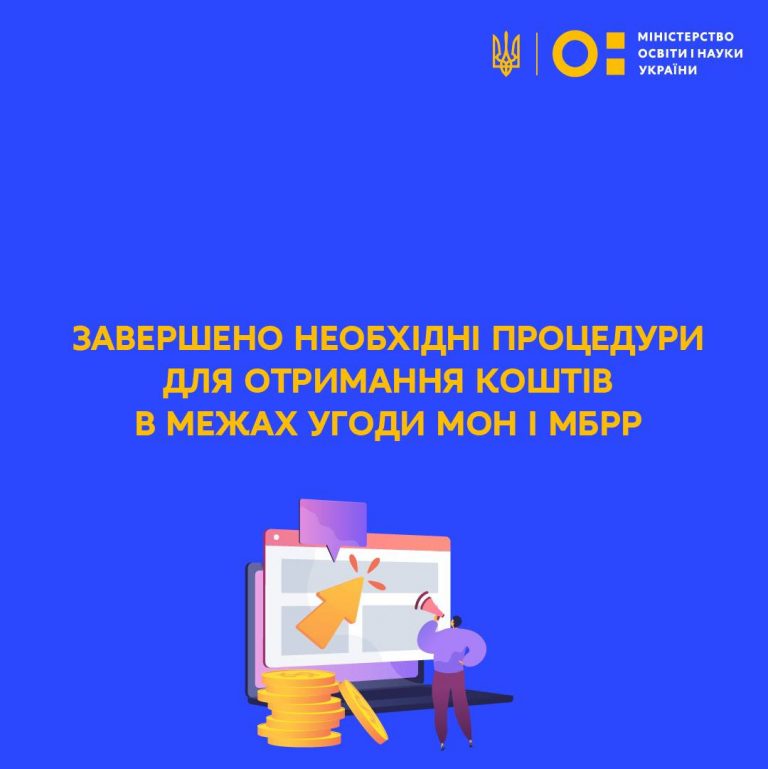 МІНІСТЕРСТВО ОСВІТИ І НАУКИ УКРАЇНИ

ЗАВЕРШЕНО НЕОБХІДНІ ПРОЦЕДУРИ ДЛЯ ОТРИМАННЯ КОШТІВ В МЕЖАХ УГОДИ МОН І МБРР